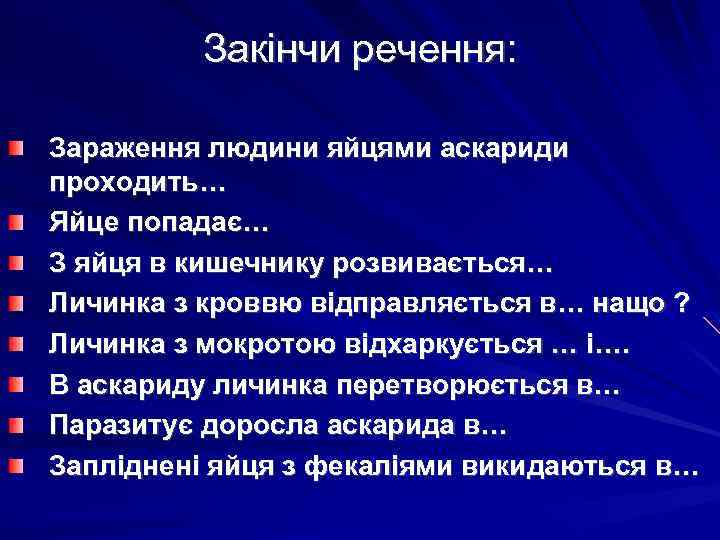 Закінчи речення:

Зараження людини яйцями аскариди проходить…

Яйце попадає…

З яйця в кишечнику розвивається…

Личинка з кроввю відправляється в… нащо ?

Личинка з мокротою відхаркується … і….

В аскариду личинка перетворюється в…

Паразитує доросла аскарида в…

Запліднені яйця з фекаліями викидаються в…